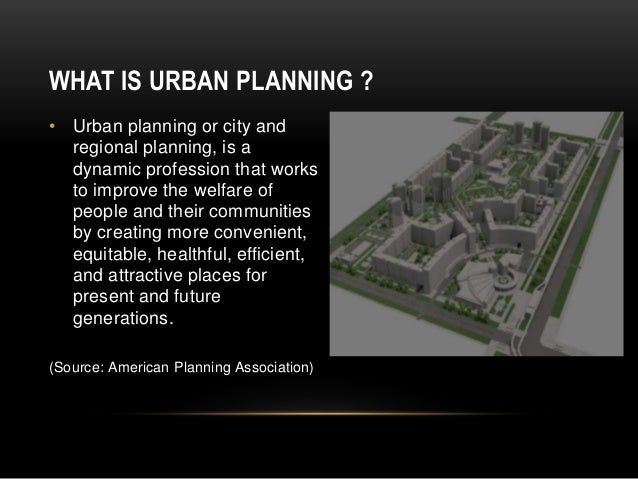 WHAT IS URBAN PLANNING ?

• Urban planning or city and regional planning, is a dynamic profession that works to improve the welfare of people and their communities by creating more convenient, equitable, healthful, efficient, and attractive places for present and future generations.

(Source: American Planning Association)